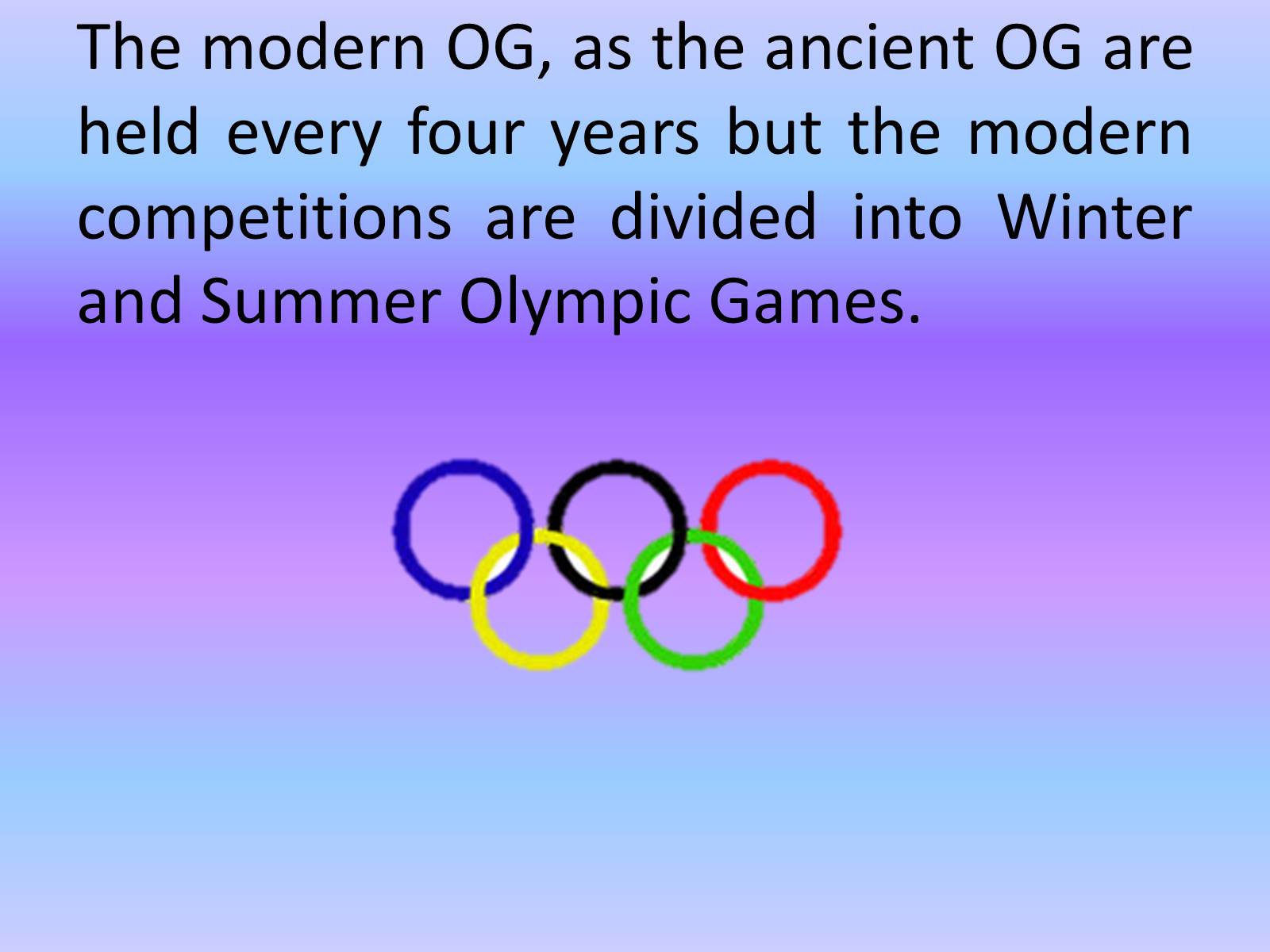 The modern OG, as the ancient OG are held every four years but the modern competitions are divided into Winter and Summer Olympic Games.